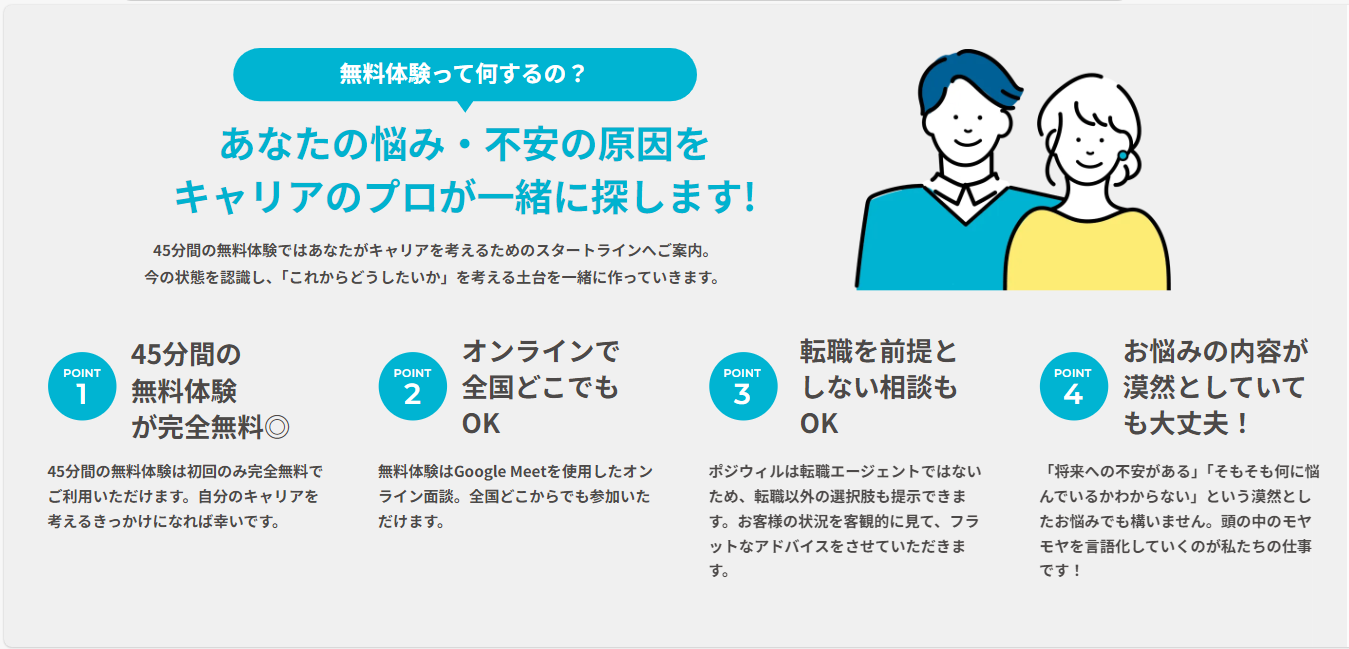 無料体験って何するの？

あなたの悩み・不安の原因を
キャリアのプロが一緒に探します!

45分間の無料体験ではあなたがキャリアを考えるためのスタートラインへご案内。
今の状態を認識し、「これからどうしたいか」を考える土台を一緒に作っていきます。

POINT 1
45分間の無料体験が完全無料◎

45分間の無料体験は初回のみ完全無料でご利用いただけます。自分のキャリアを考えるきっかけになれば幸いです。

POINT 2
オンラインで全国どこでもOK

無料体験はGoogle Meetを使用したオンライン面談。全国どこからでも参加いただけます。

POINT 3
転職を前提としない相談もOK

ポジウィルは転職エージェントではないため、転職以外の選択肢も提示できます。お客様の状況を客観的に見て、フラットなアドバイスをさせていただきます。

POINT 4
お悩みの内容が漠然としていても大丈夫！

「将来への不安がある」「そもそも何に悩んでいるかわからない」という漠然としたお悩みでも構いません。頭の中のモヤモヤを言語化していくのが私たちの仕事です！